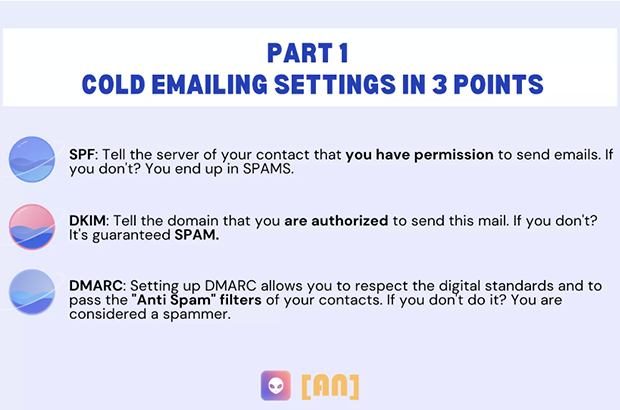 PART 1
COLD EMAILING SETTINGS IN 3 POINTS

SPF: Tell the server of your contact that you have permission to send emails. If you don't? You end up in SPAMS.

DKIM: Tell the domain that you are authorized to send this mail. If you don't? It's guaranteed SPAM.

DMARC: Setting up DMARC allows you to respect the digital standards and to pass the "Anti Spam" filters of your contacts. If you don't do it? You are considered a spammer.

[AN]